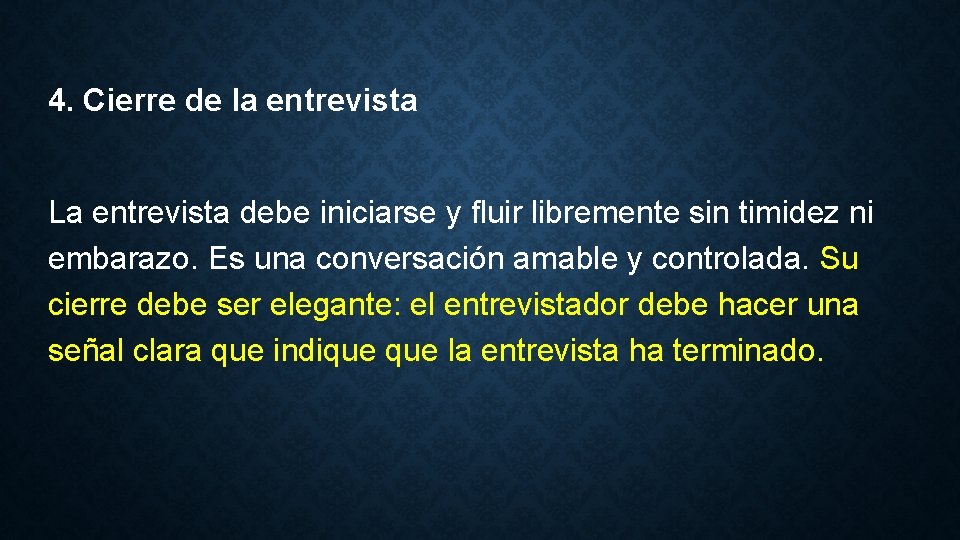 4. Cierre de la entrevista

La entrevista debe iniciarse y fluir libremente sin timidez ni embarazo. Es una conversación amable y controlada. Su cierre debe ser elegante: el entrevistador debe hacer una señal clara que indique que la entrevista ha terminado.